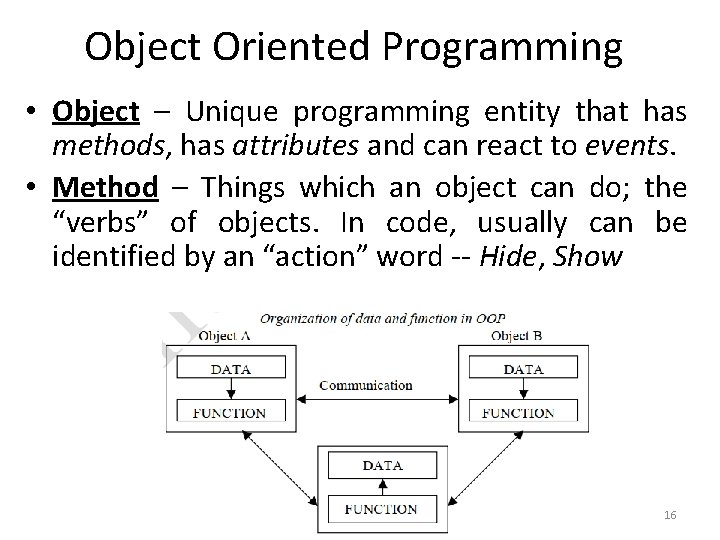 Object Oriented Programming

• Object – Unique programming entity that has methods, has attributes and can react to events.

• Method – Things which an object can do; the "verbs" of objects. In code, usually can be identified by an "action" word -- Hide, Show

Organization of data and function in OOP

Object A

DATA

FUNCTION

Communication

Object B

DATA

FUNCTION

DATA

FUNCTION

16